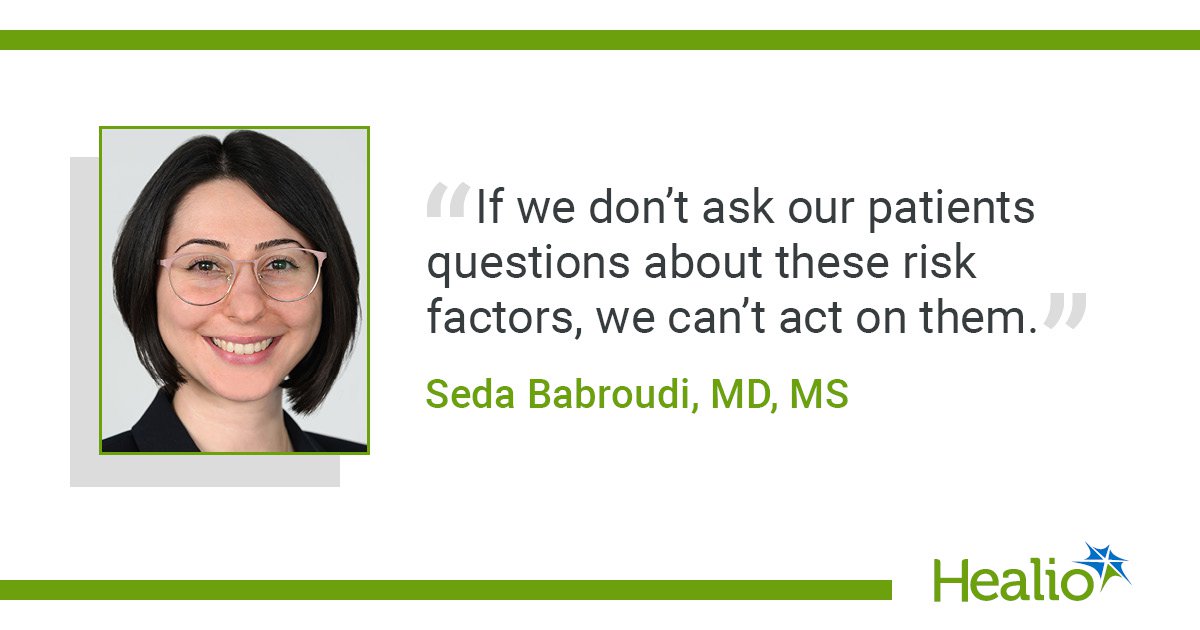 “If we don’t ask our patients questions about these risk factors, we can’t act on them.”

Seda Babroudi, MD, MS

Healio